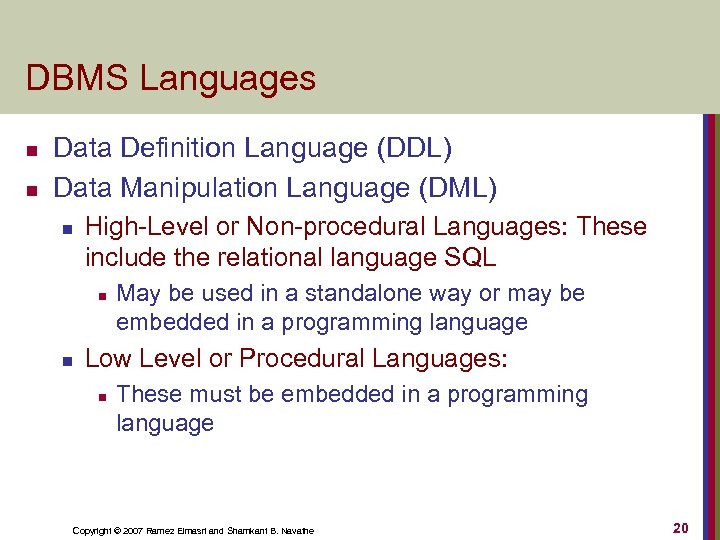 DBMS Languages

- Data Definition Language (DDL)
- Data Manipulation Language (DML)
  - High-Level or Non-procedural Languages: These include the relational language SQL
    - May be used in a standalone way or may be embedded in a programming language
  - Low Level or Procedural Languages:
    - These must be embedded in a programming language

Copyright © 2007 Ramez Elmasri and Shamkant B. Navathe

20